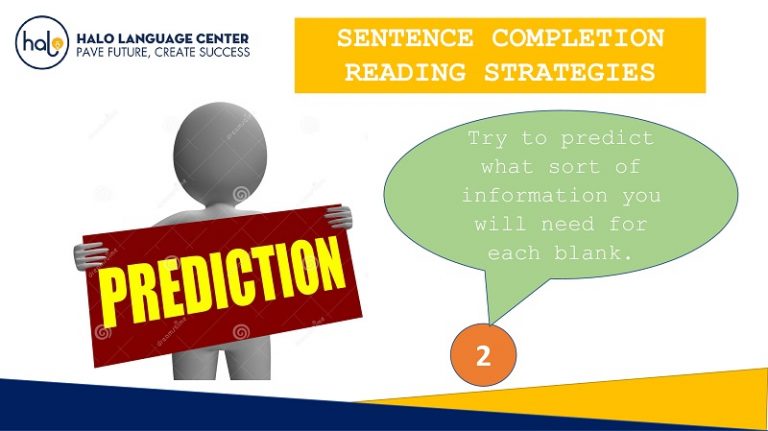 halo

HALO LANGUAGE CENTER
PAVE FUTURE, CREATE SUCCESS

SENTENCE COMPLETION
READING STRATEGIES

PREDICTION

Try to predict what sort of information you will need for each blank.

2